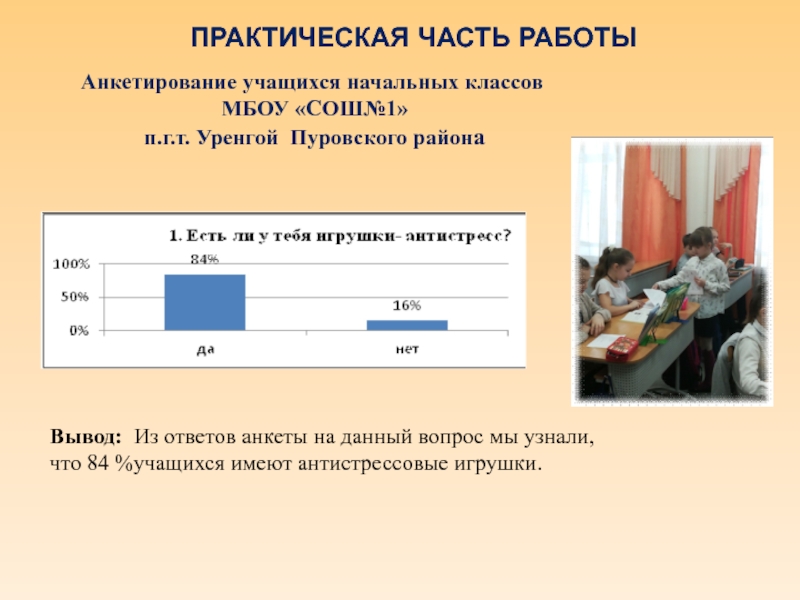 ПРАКТИЧЕСКАЯ ЧАСТЬ РАБОТЫ

Анкетирование учащихся начальных классов МБОУ «СОШ№1» п.г.т. Уренгой Пуровского района

1. Есть ли у тебя игрушки- антистресс?

100%
50%
0%

84%
16%

да
нет

Вывод: Из ответов анкеты на данный вопрос мы узнали, что 84 %учащихся имеют антистрессовые игрушки.